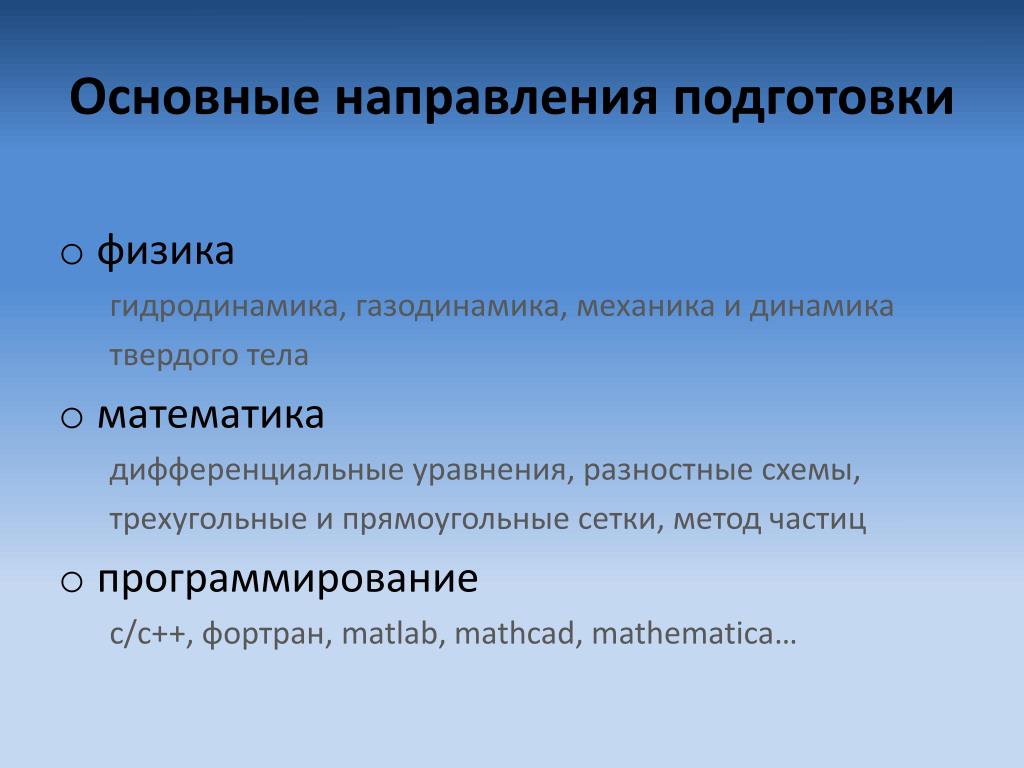 Основные направления подготовки

o физика

гидродинамика, газодинамика, механика и динамика твердого тела

o математика

дифференциальные уравнения, разностные схемы, трехугольные и прямоугольные сетки, метод частиц

o программирование

c/c++, фортран, matlab, mathcad, mathematica…